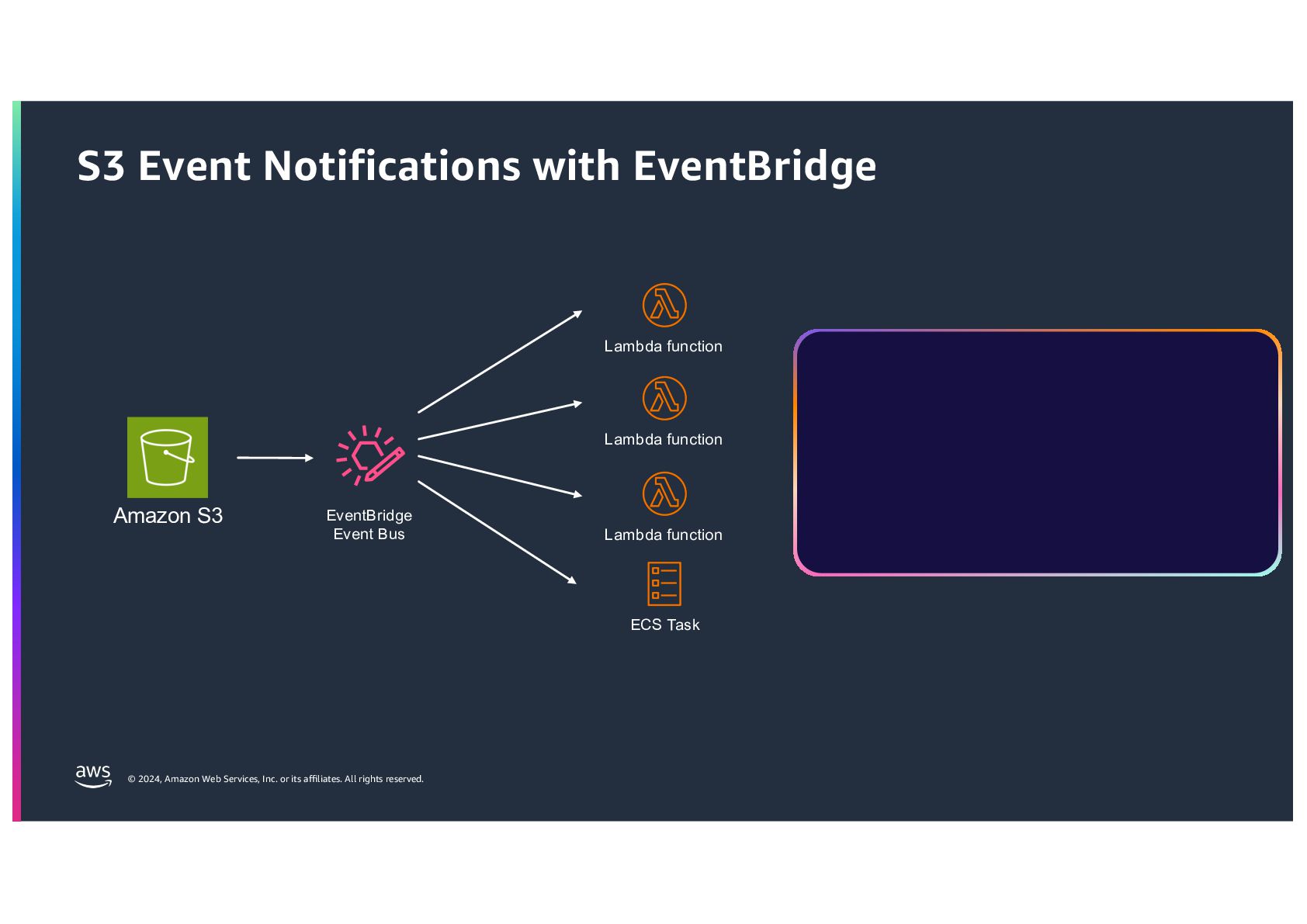 S3 Event Notifications with EventBridge

Amazon S3

EventBridge
Event Bus

Lambda function

Lambda function

Lambda function

ECS Task

aws

© 2024, Amazon Web Services, Inc. or its affiliates. All rights reserved.